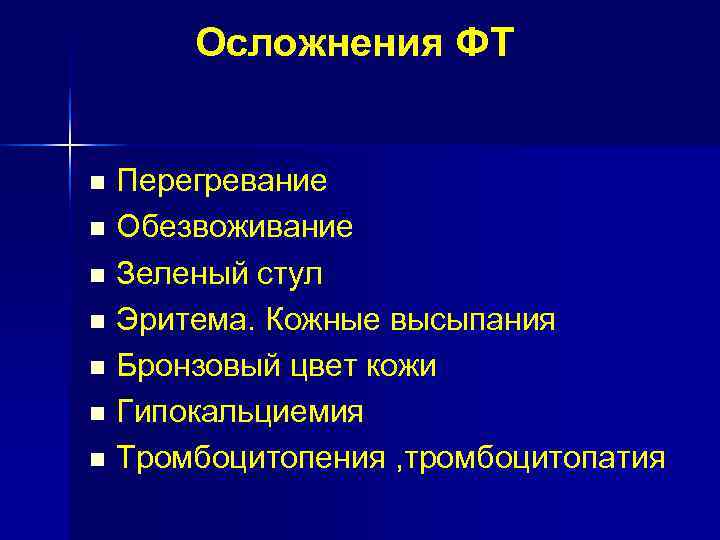 Осложнения ФТ

- Перегревание
- Обезвоживание
- Зеленый стул
- Эритема. Кожные высыпания
- Бронзовый цвет кожи
- Гипокальциемия
- Тромбоцитопения ,тромбоцитопатия